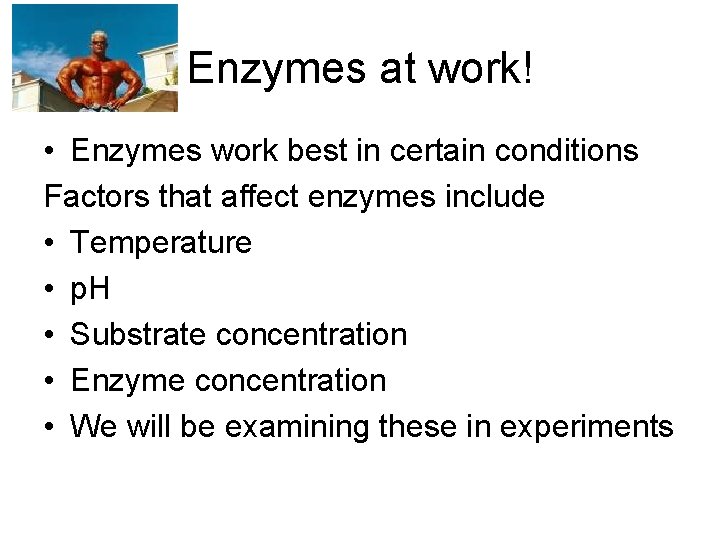 Enzymes at work!

• Enzymes work best in certain conditions

Factors that affect enzymes include

• Temperature
• pH
• Substrate concentration
• Enzyme concentration
• We will be examining these in experiments